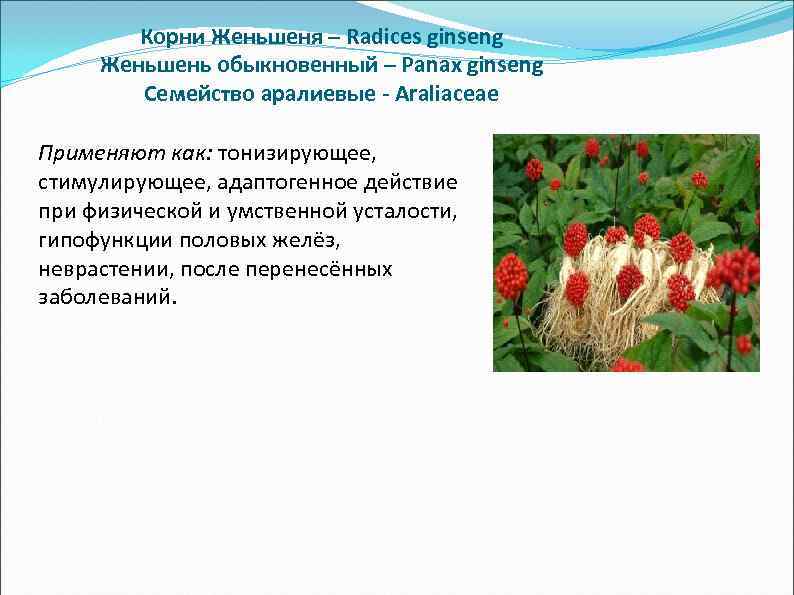 Корни Женьшеня – Radices ginseng
Женьшень обыкновенный – Panax ginseng
Семейство аралиевые - Araliaceae

Применяют как: тонизирующее, стимулирующее, адаптогенное действие при физической и умственной усталости, гипофункции половых желёз, неврастении, после перенесённых заболеваний.